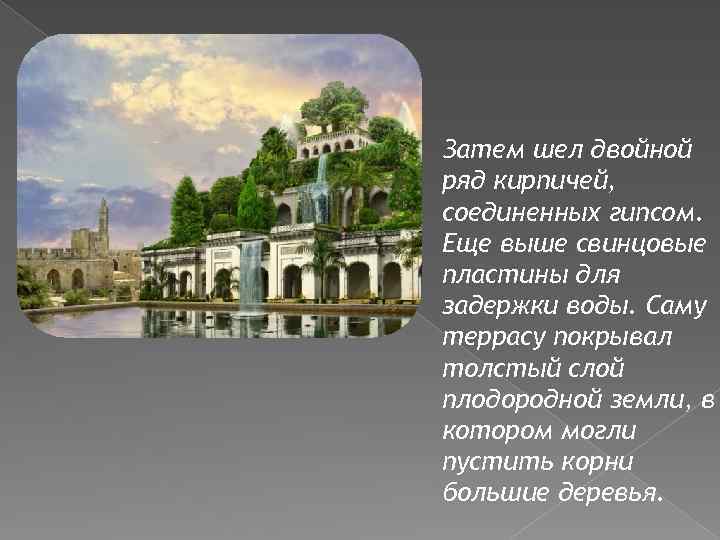 Затем шел двойной ряд кирпичей, соединенных гипсом. Еще выше свинцовые пластины для задержки воды. Саму террасу покрывал толстый слой плодородной земли, в котором могли пустить корни большие деревья.